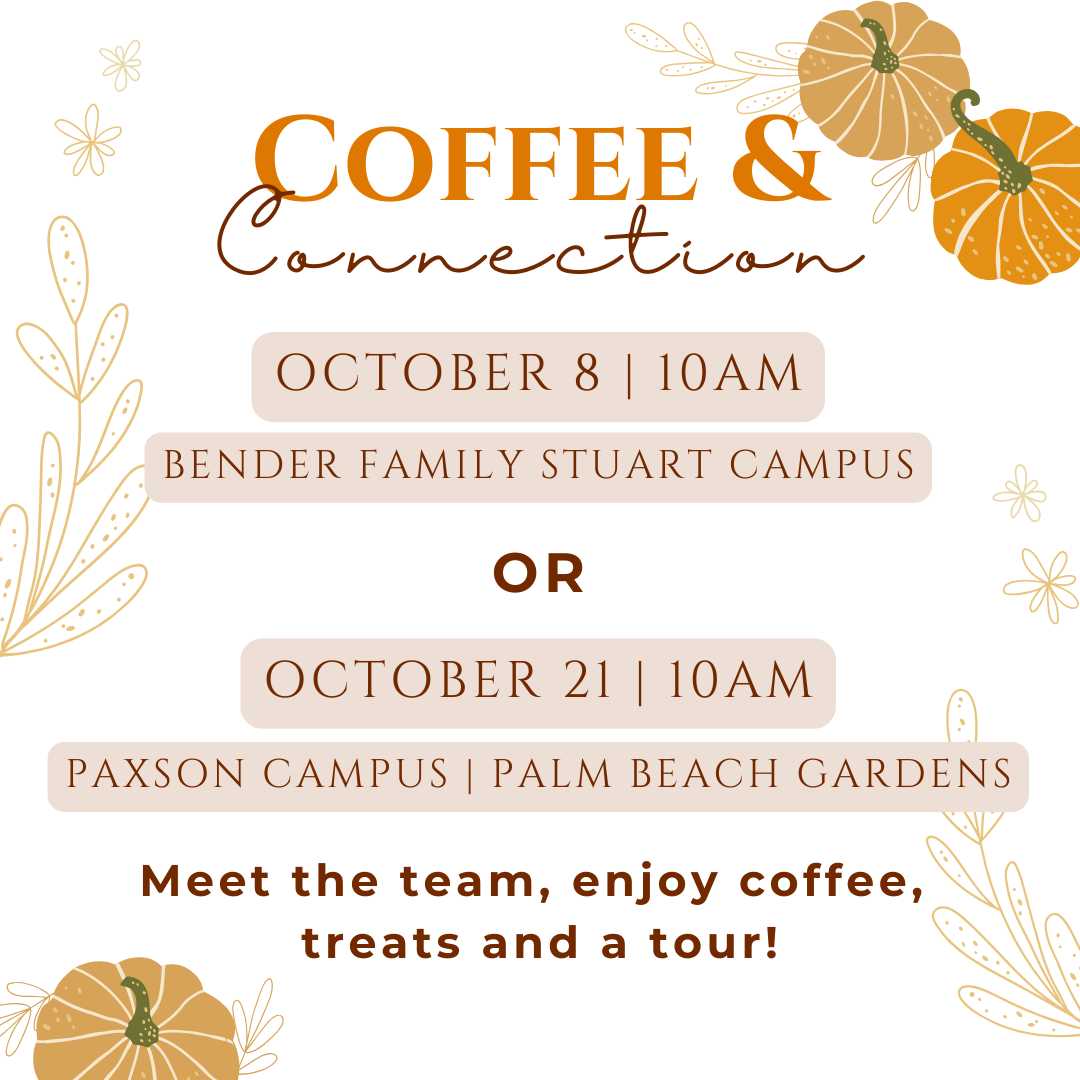 COFFEE &
Connection

OCTOBER 8 | 10AM
BENDER FAMILY STUART CAMPUS

OR

OCTOBER 21 | 10AM
PAXSON CAMPUS | PALM BEACH GARDENS

Meet the team, enjoy coffee, treats and a tour!